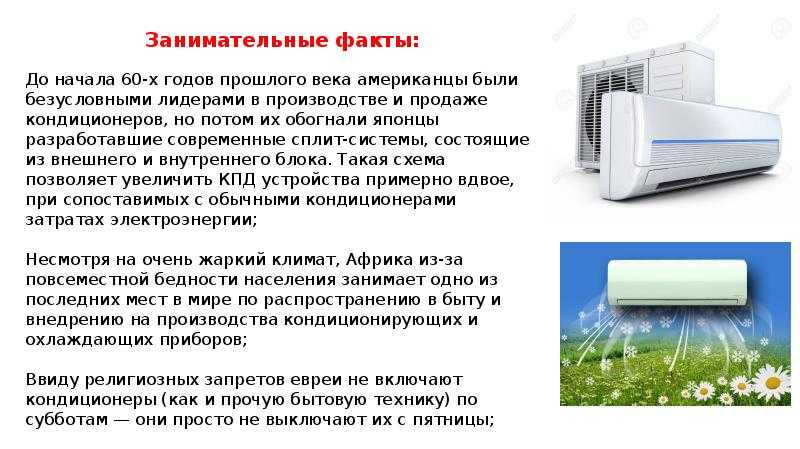 Занимательные факты:

До начала 60-х годов прошлого века американцы были безусловными лидерами в производстве и продаже кондиционеров, но потом их обогнали японцы разработавшие современные сплит-системы, состоящие из внешнего и внутреннего блока. Такая схема позволяет увеличить КПД устройства примерно вдвое, при сопоставимых с обычными кондиционерами затратах электроэнергии;

Несмотря на очень жаркий климат, Африка из-за повсеместной бедности населения занимает одно из последних мест в мире по распространению в быту и внедрению на производства кондиционирующих и охлаждающих приборов;

Ввиду религиозных запретов евреи не включают кондиционеры (как и прочую бытовую технику) по субботам — они просто не выключают их с пятницы;